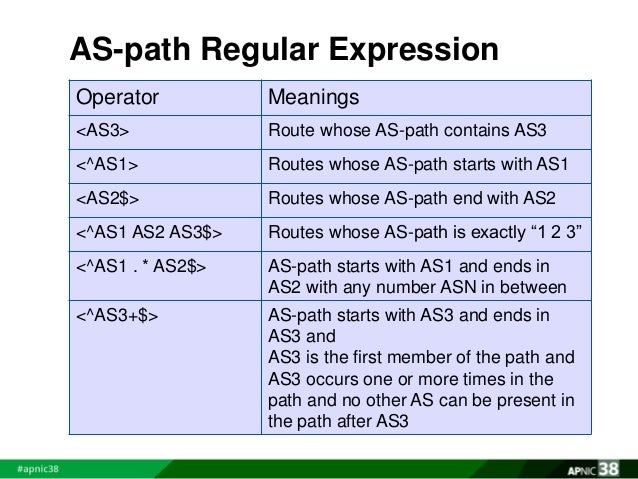 AS-path Regular Expression

| Operator | Meanings |
|---|---|
| <AS3> | Route whose AS-path contains AS3 |
| <^AS1> | Routes whose AS-path starts with AS1 |
| <AS2$> | Routes whose AS-path end with AS2 |
| <^AS1 AS2 AS3$> | Routes whose AS-path is exactly “1 2 3” |
| <^AS1 . * AS2$> | AS-path starts with AS1 and ends in AS2 with any number ASN in between |
| <^AS3+$> | AS-path starts with AS3 and ends in AS3 and AS3 is the first member of the path and AS3 occurs one or more times in the path and no other AS can be present in the path after AS3 |

#apnic38

APNIC 38